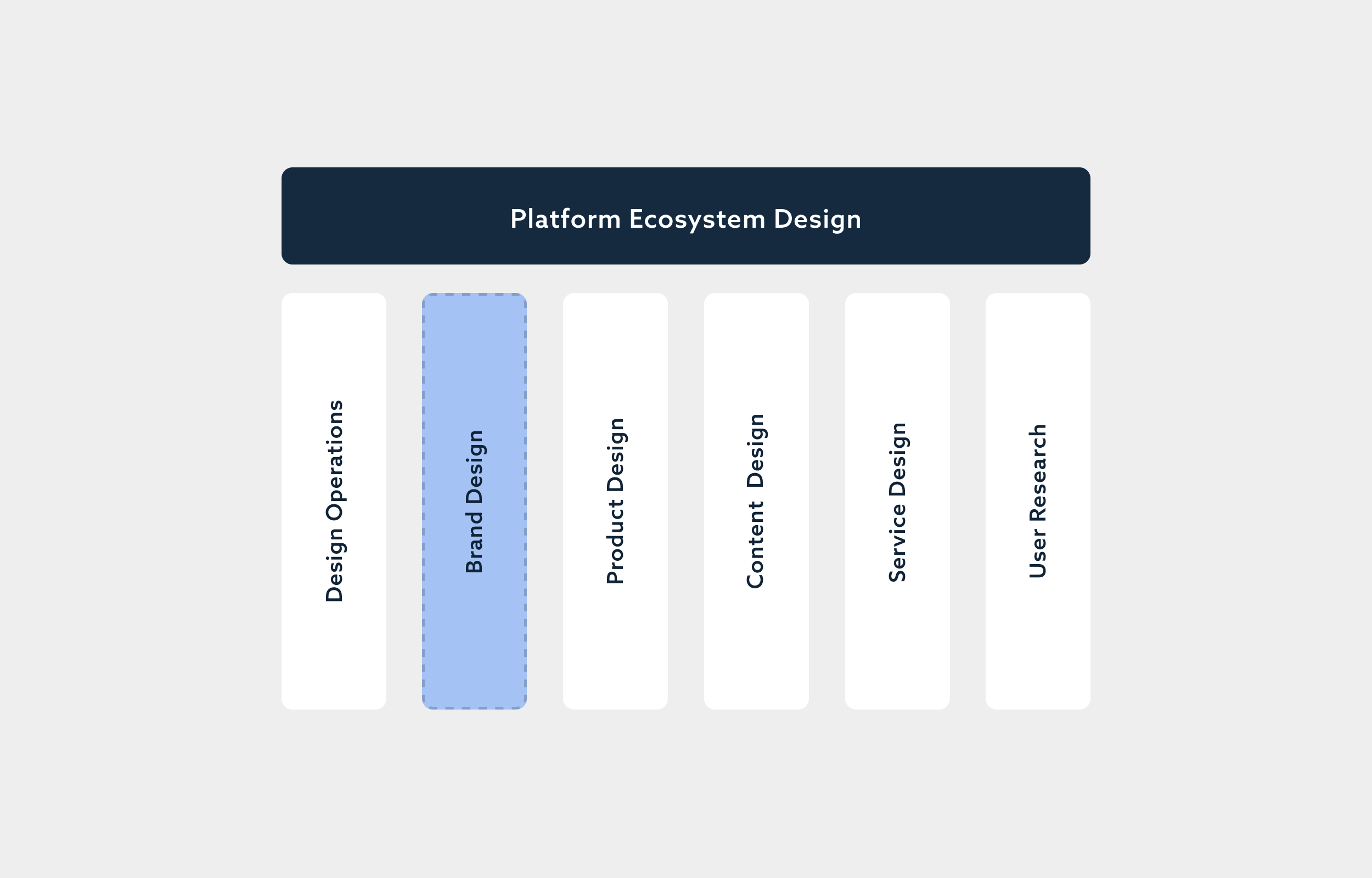 Platform Ecosystem Design

Design Operations

Brand Design

Product Design

Content Design

Service Design

User Research